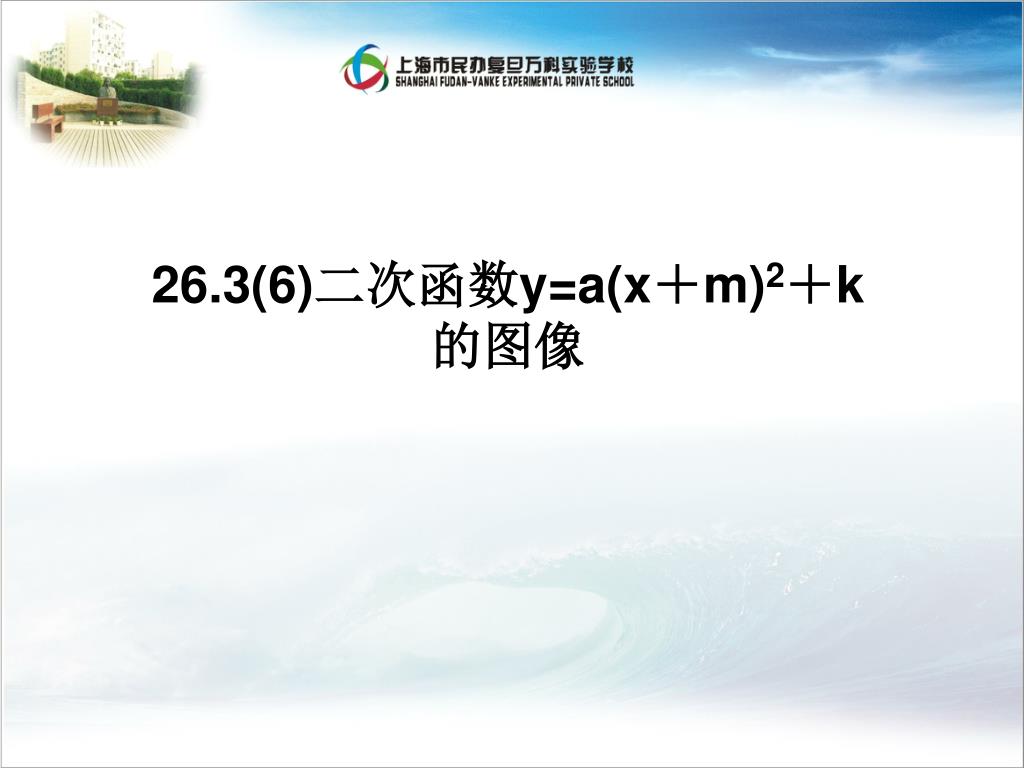 上海市民办复旦万科实验学校
SHANGHAI FUDAN-VANKE EXPERIMENTAL PRIVATE SCHOOL

26.3(6)二次函数$y=a(x+m)^2+k$的图像